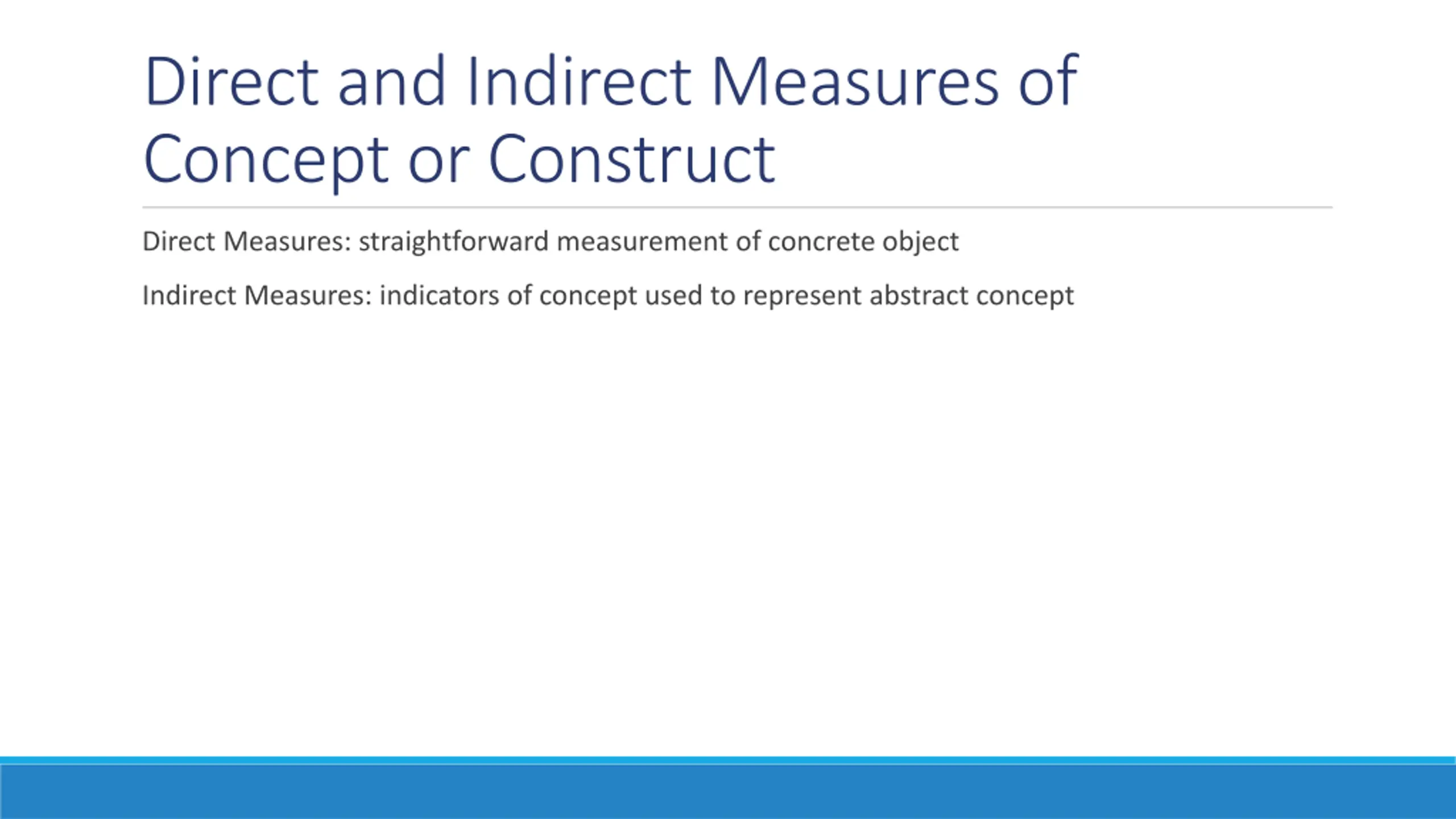 Direct and Indirect Measures of Concept or Construct

Direct Measures: straightforward measurement of concrete object

Indirect Measures: indicators of concept used to represent abstract concept